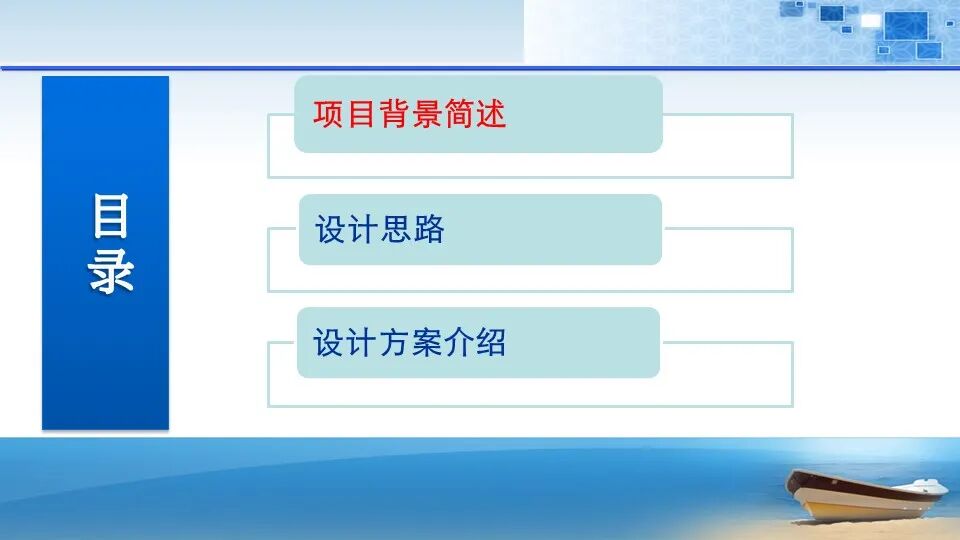 目录

项目背景简述

设计思路

设计方案介绍